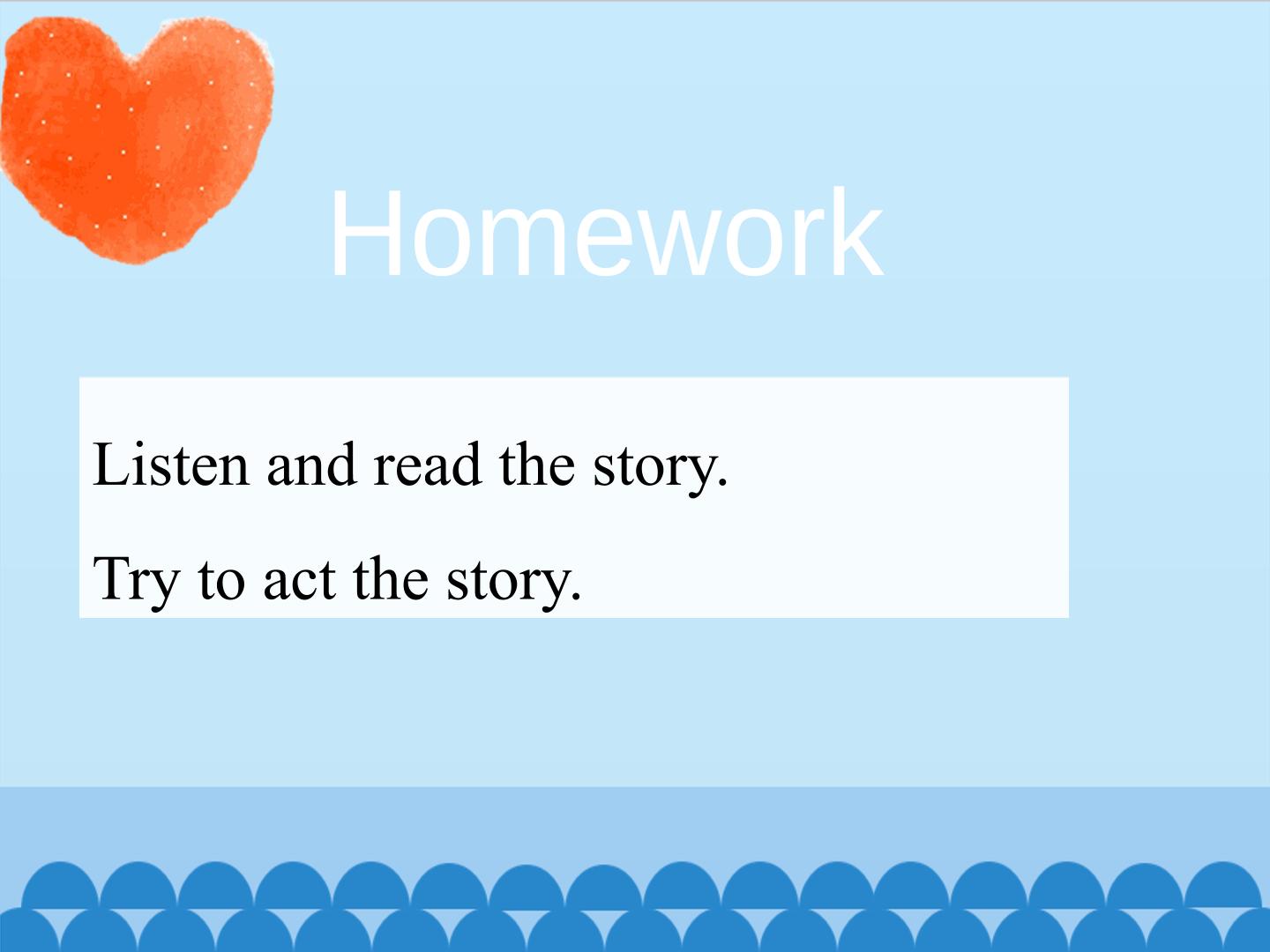 Homework

Listen and read the story.

Try to act the story.